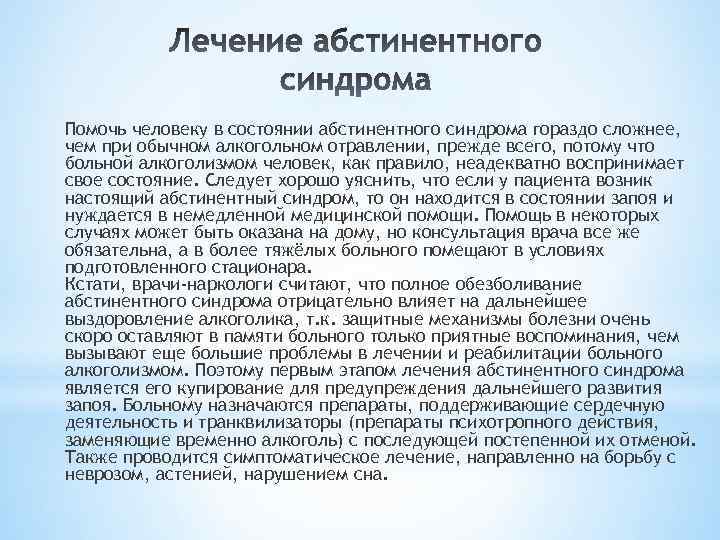 Лечение абстинентного синдрома

Помочь человеку в состоянии абстинентного синдрома гораздо сложнее, чем при обычном алкогольном отравлении, прежде всего, потому что больной алкоголизмом человек, как правило, неадекватно воспринимает свое состояние. Следует хорошо уяснить, что если у пациента возник настоящий абстинентный синдром, то он находится в состоянии запоя и нуждается в немедленной медицинской помощи. Помощь в некоторых случаях может быть оказана на дому, но консультация врача все же обязательна, а в более тяжёлых больного помещают в условиях подготовленного стационара.
Кстати, врачи-наркологи считают, что полное обезболивание абстинентного синдрома отрицательно влияет на дальнейшее выздоровление алкоголика, т.к. защитные механизмы болезни очень скоро оставляют в памяти больного только приятные воспоминания, чем вызывают еще большие проблемы в лечении и реабилитации больного алкоголизмом. Поэтому первым этапом лечения абстинентного синдрома является его купирование для предупреждения дальнейшего развития запоя. Больному назначаются препараты, поддерживающие сердечную деятельность и транквилизаторы (препараты психотропного действия, заменяющие временно алкоголь) с последующей постепенной их отменой. Также проводится симптоматическое лечение, направленно на борьбу с неврозом, астенией, нарушением сна.